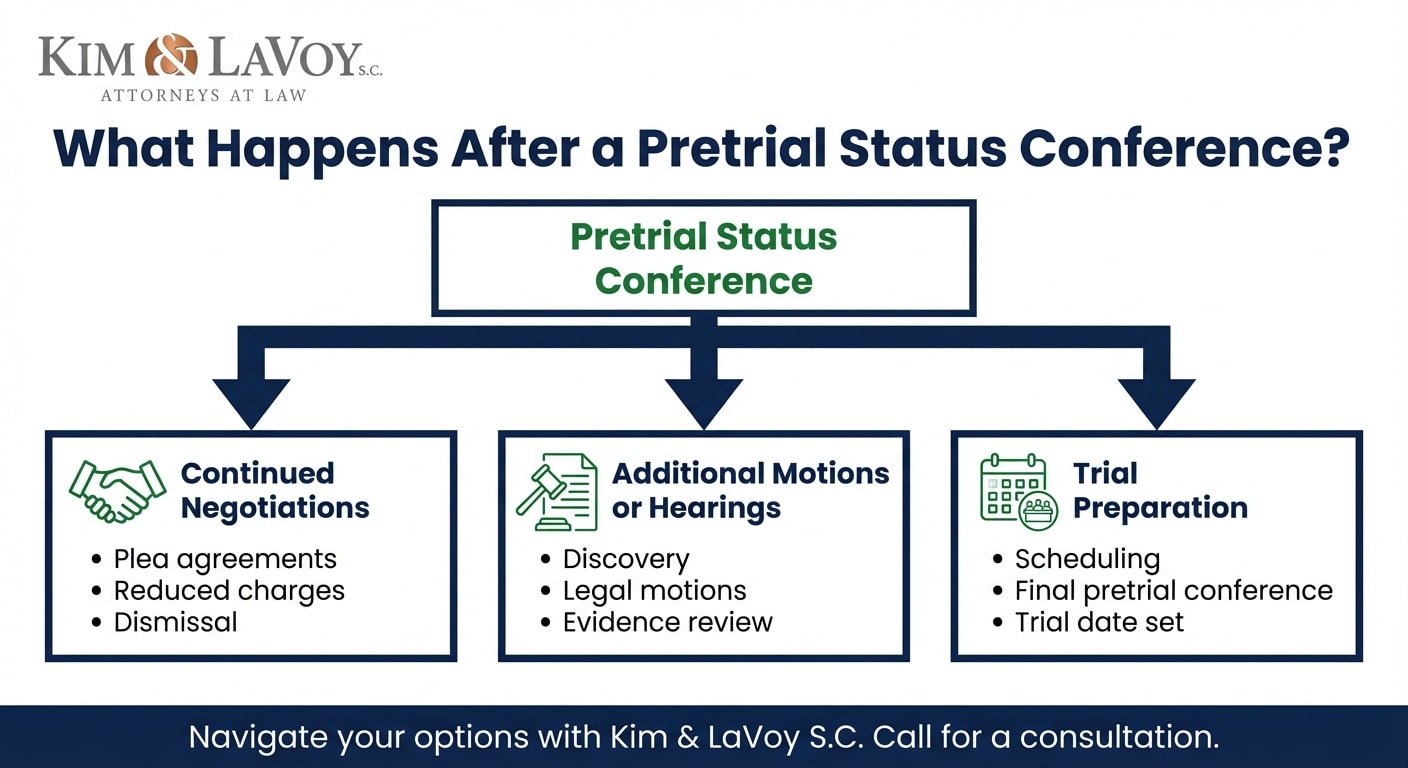 KIM & LAVOY S.C.
ATTORNEYS AT LAW

What Happens After a Pretrial Status Conference?

Pretrial Status Conference

Continued Negotiations
• Plea agreements
• Reduced charges
• Dismissal

Additional Motions or Hearings
• Discovery
• Legal motions
• Evidence review

Trial Preparation
• Scheduling
• Final pretrial conference
• Trial date set

Navigate your options with Kim & LaVoy S.C. Call for a consultation.